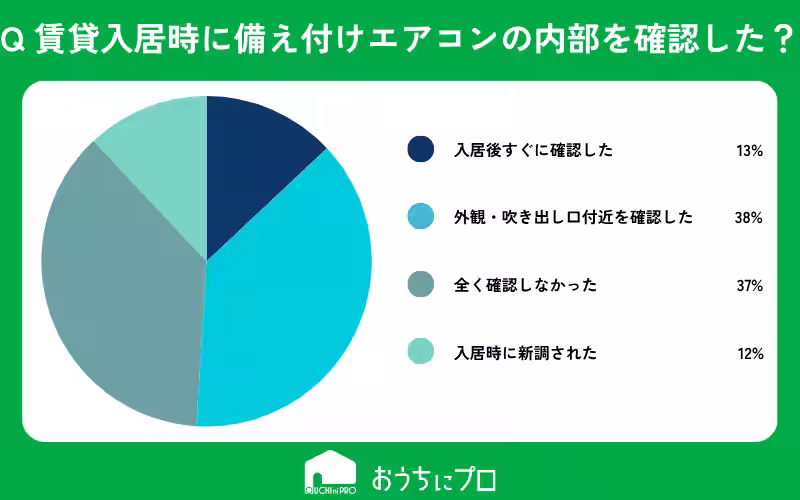 Q 賃貸入居時に備え付けエアコンの内部を確認した？

入居後すぐに確認した 13%

外観・吹き出し口付近を確認した 38%

全く確認しなかった 37%

入居時に新調された 12%

OUCHI ni PRO

おうちにプロ